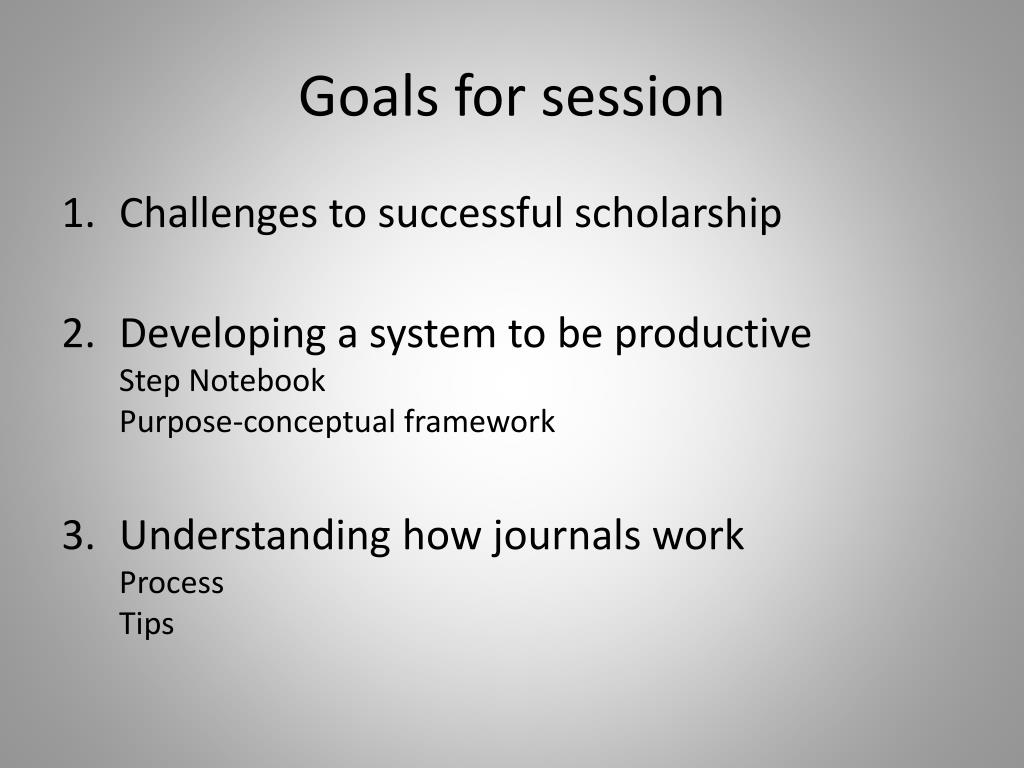 Goals for session

1. Challenges to successful scholarship

2. Developing a system to be productive
Step Notebook
Purpose-conceptual framework

3. Understanding how journals work
Process
Tips